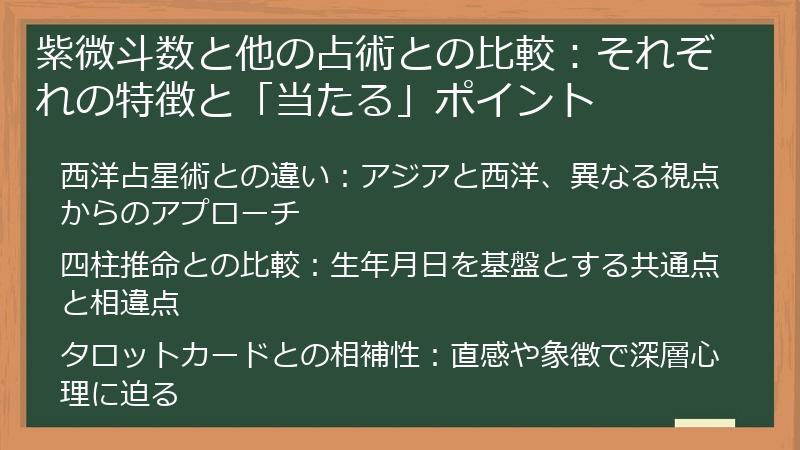 紫微斗数と他の占術との比較：それぞれの特徴と「当たる」ポイント

西洋占星術との違い：アジアと西洋、異なる視点からのアプローチ

四柱推命との比較：生年月日を基盤とする共通点と相違点

タロットカードとの相補性：直感や象徴で深層心理に迫る